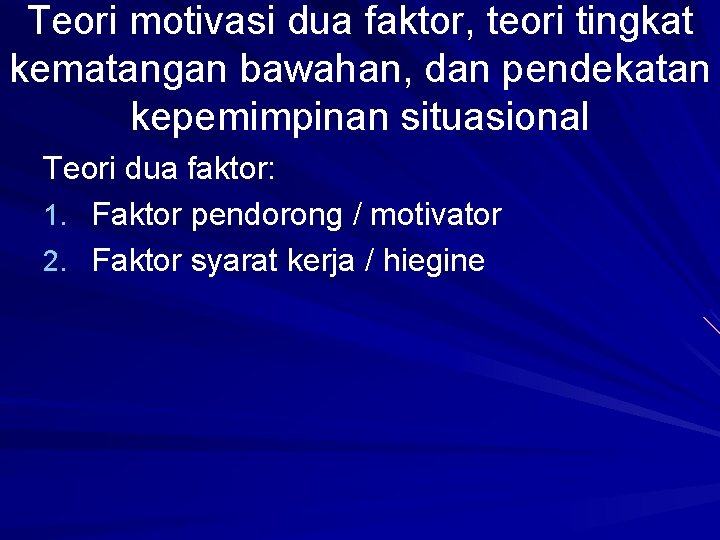 Teori motivasi dua faktor, teori tingkat kematangan bawahan, dan pendekatan kepemimpinan situasional

Teori dua faktor:

1. Faktor pendorong / motivator
2. Faktor syarat kerja / hiegine